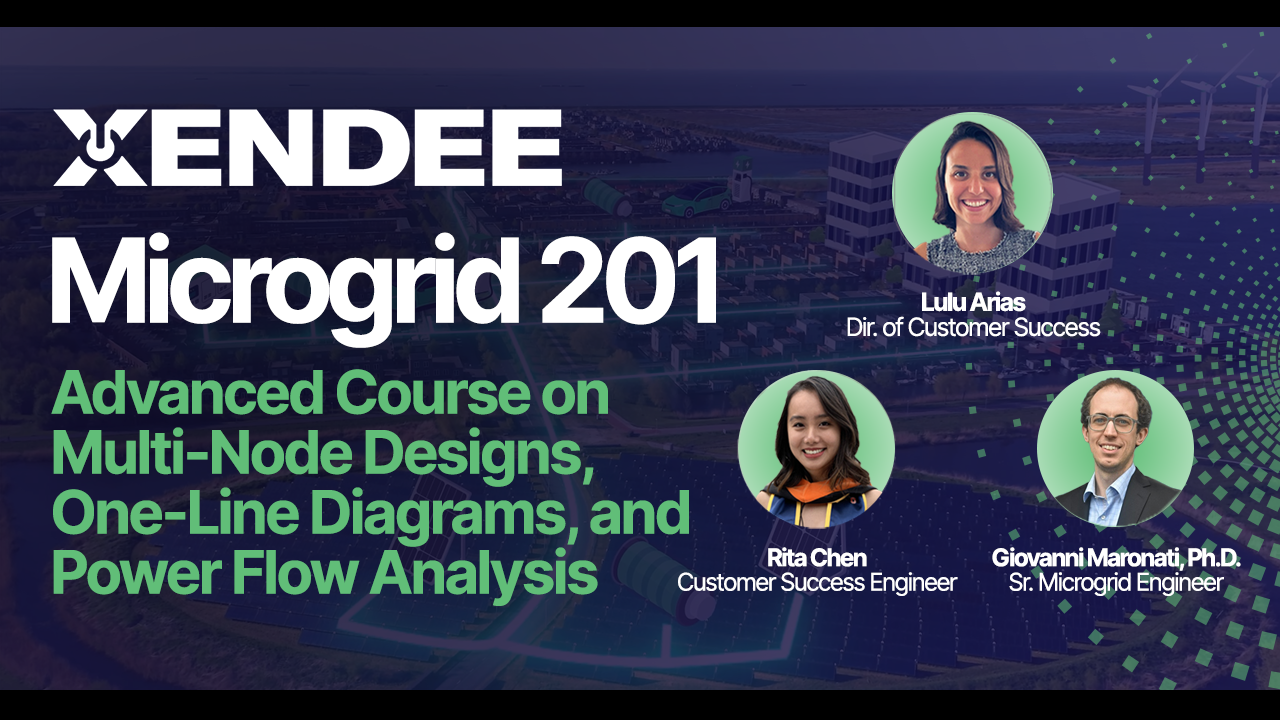 XENDEE

Microgrid 201

Advanced Course on Multi-Node Designs, One-Line Diagrams, and Power Flow Analysis

Lulu Arias
Dir. of Customer Success

Rita Chen
Customer Success Engineer

Giovanni Maronati, Ph.D.
Sr. Microgrid Engineer